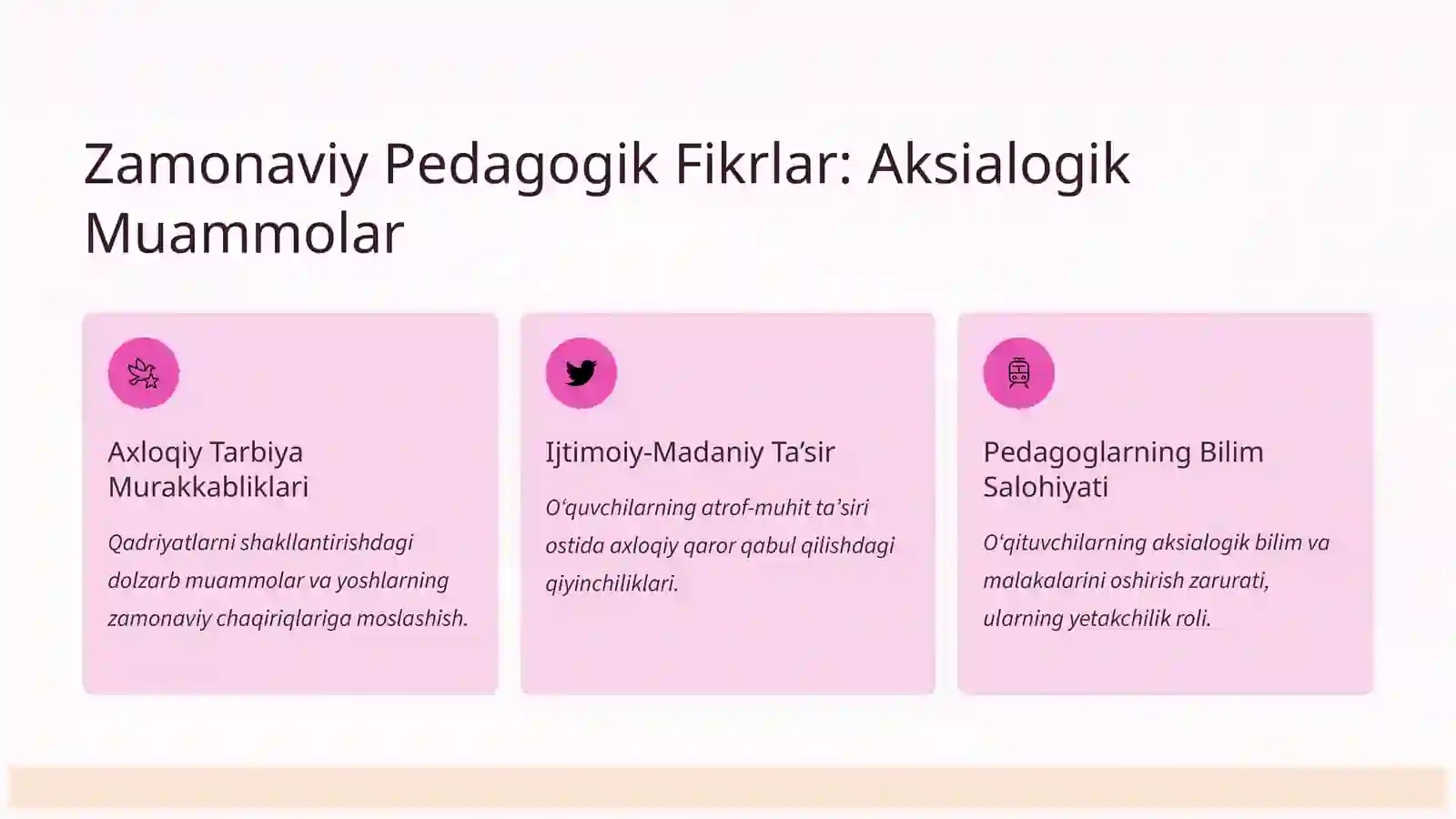 Zamonaviy Pedagogik Fikrlar: Aksialogik Muammolar

Axloqiy Tarbiya Murakkabliklari

Qadriyatlarni shakllantirishdagi dolzarb muammolar va yoshlarning zamonaviy chaqiriqlariga moslashish.

Ijtimoiy-Madaniy Ta'sir

O'quvchilarning atrof-muhit ta'siri ostida axloqiy qaror qabul qilishdagi qiyinchiliklari.

Pedagoglarning Bilim Salohiyati

O'qituvchilarning aksialogik bilim va malakalarini oshirish zarurati, ularning yetakchilik roli.